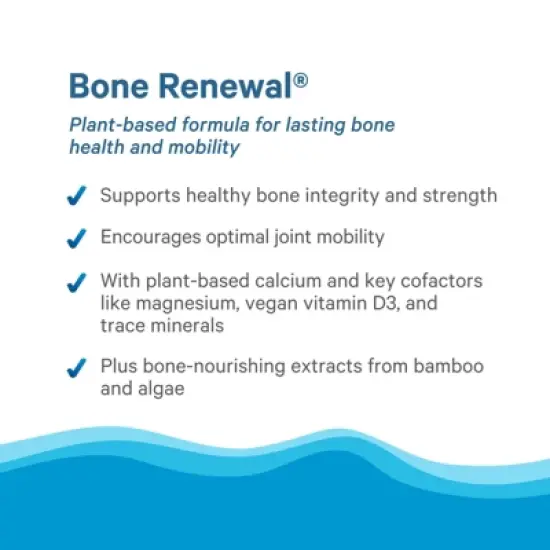 Bone Renewal®

Plant-based formula for lasting bone health and mobility

✓ Supports healthy bone integrity and strength

✓ Encourages optimal joint mobility

✓ With plant-based calcium and key cofactors like magnesium, vegan vitamin D3, and trace minerals

✓ Plus bone-nourishing extracts from bamboo and algae